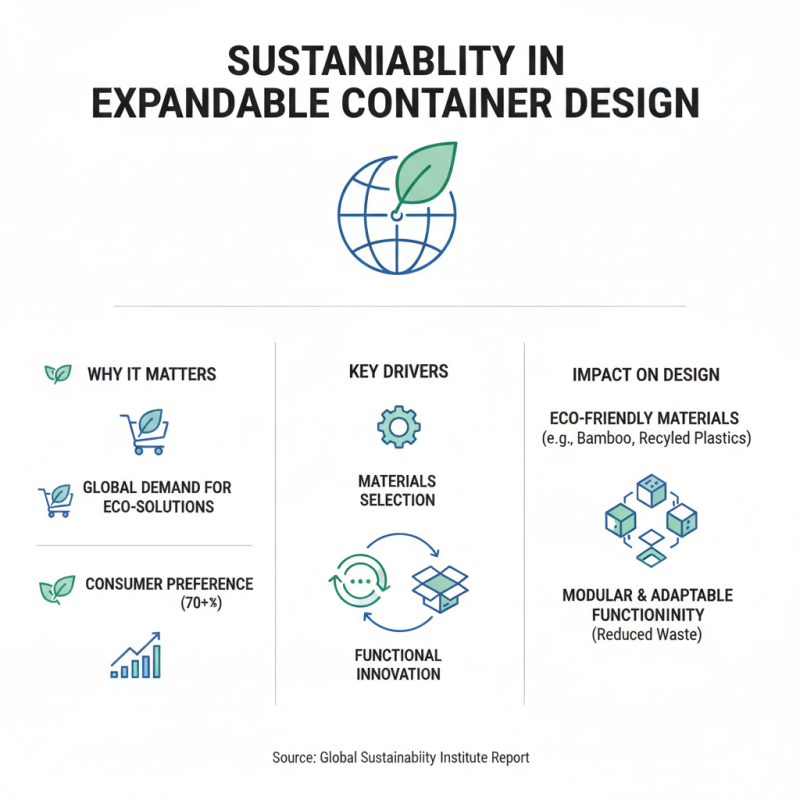 SUSTANIABLITY IN EXPANDABLE CONTAINER DESIGN

WHY IT MATTERS

GLOBAL DEMAND FOR ECO-SOLUTIONS

CONSUMER PREFERENCE (70+%)

KEY DRIVERS

MATERIALS SELECTION

FUNCTIONAL INNOVATION

IMPACT ON DESIGN

ECO-FRIENDLY MATERIALS (e.g., Bamboo, Recyled Plastics)

MODULAR & ADAPTABLE FUNCTIONINITY (Reduced Waste)

Source: Global Sustainabiity Institute Report